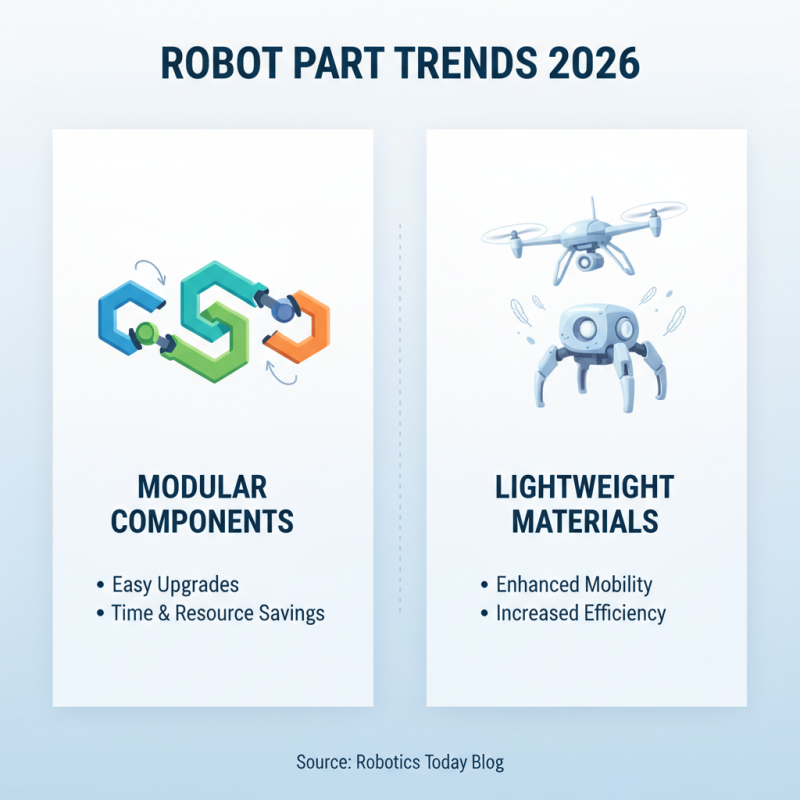 ROBOT PART TRENDS 2026

MODULAR COMPONENTS

• Easy Upgrades
• Time & Resource Savings

LIGHTWEIGHT MATERIALS

• Enhanced Mobility
• Increased Efficiency

Source: Robotics Today Blog